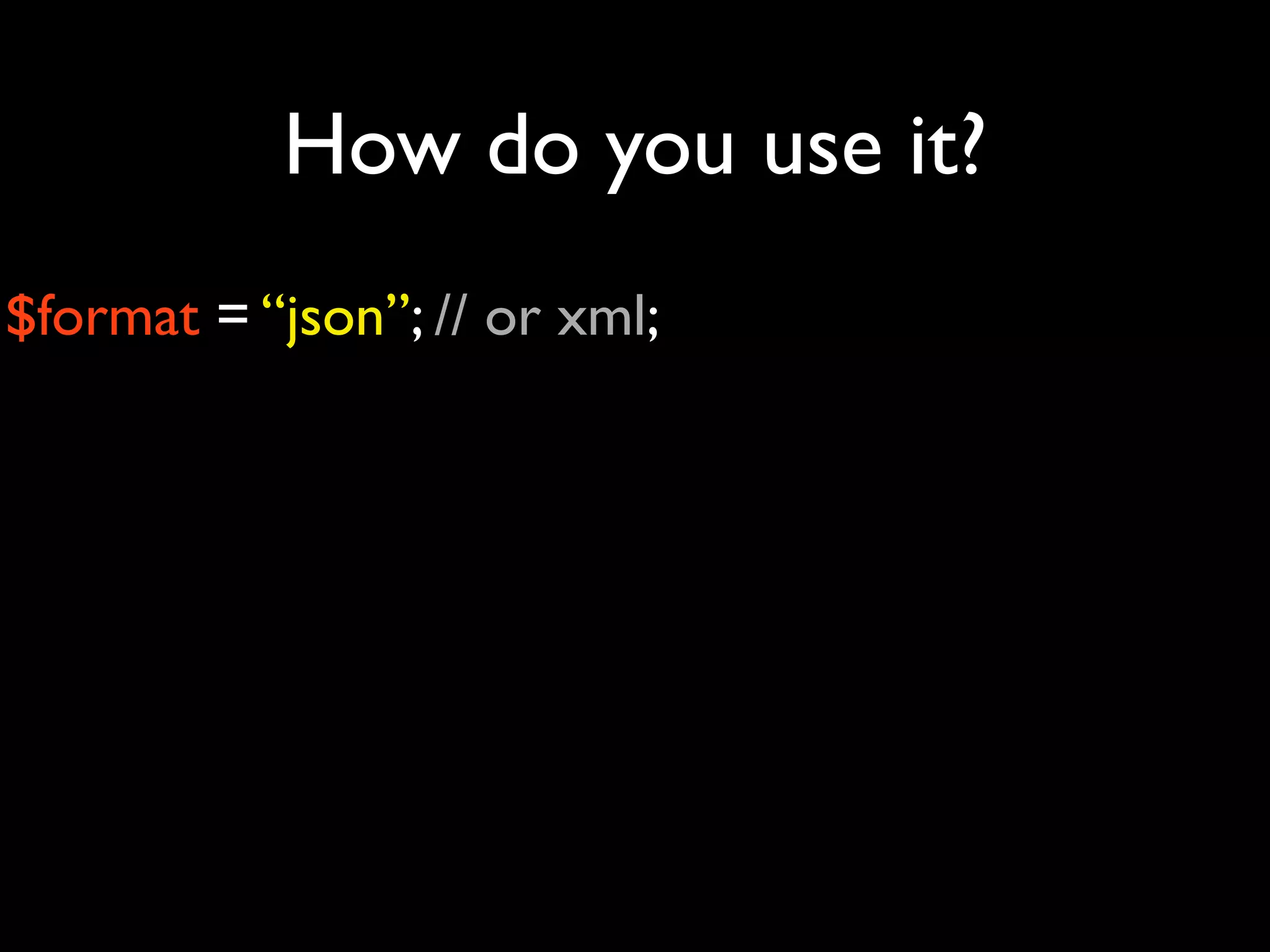 How do you use it?

$format = “json”; // or xml;